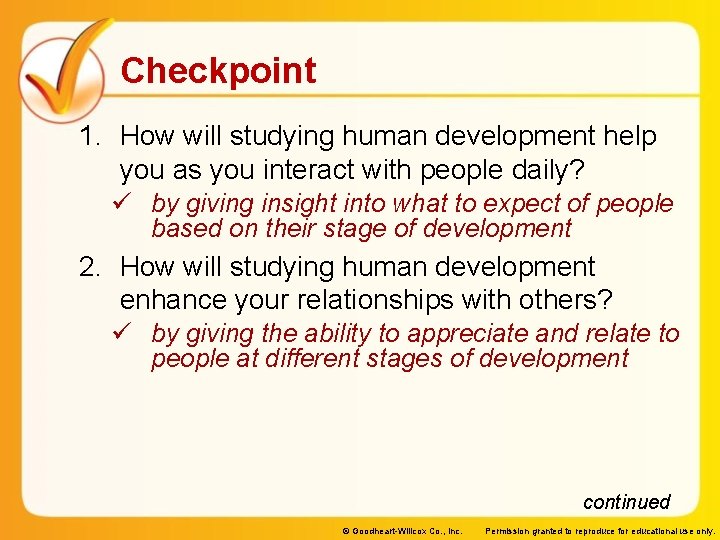 Checkpoint

1. How will studying human development help you as you interact with people daily?

✓ by giving insight into what to expect of people based on their stage of development

2. How will studying human development enhance your relationships with others?

✓ by giving the ability to appreciate and relate to people at different stages of development

continued

© Goodheart-Willcox Co., Inc. Permission granted to reproduce for educational use only.